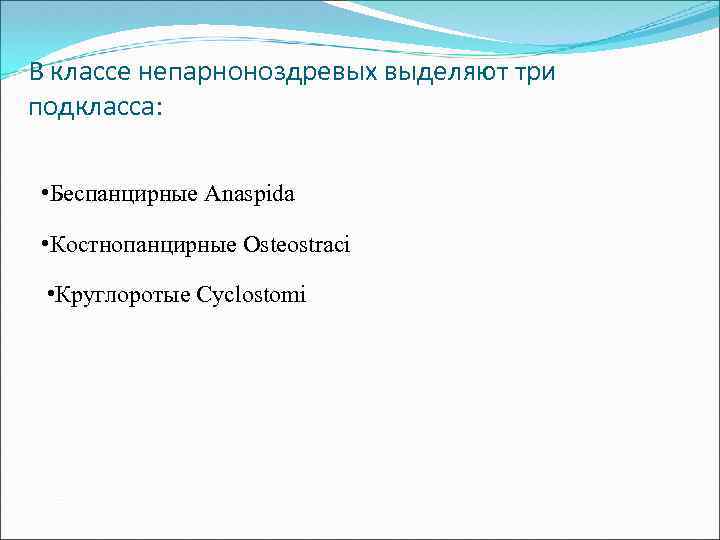 В классе непарноноздревых выделяют три подкласса:

•Беспанцирные Anaspida

•Костнопанцирные Osteostraci

•Круглоротые Cyclostomi